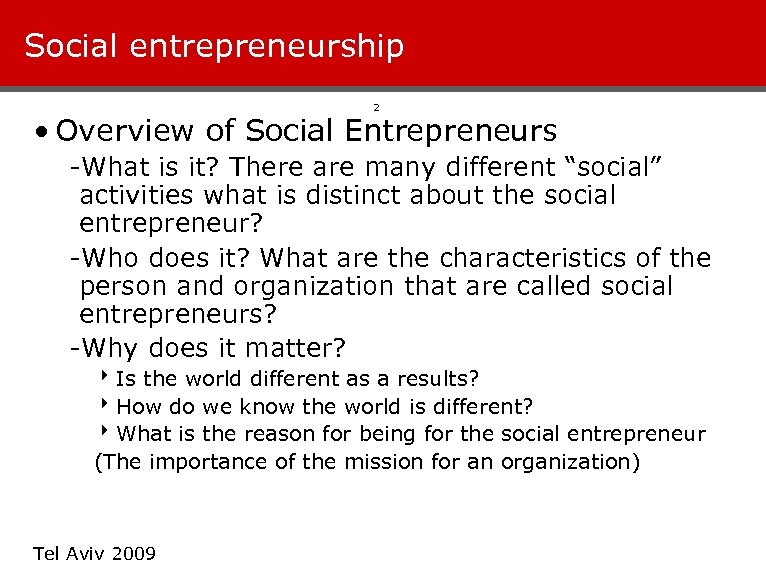 Social entrepreneurship

2

• Overview of Social Entrepreneurs

-What is it? There are many different “social” activities what is distinct about the social entrepreneur?

-Who does it? What are the characteristics of the person and organization that are called social entrepreneurs?

-Why does it matter?

‣ Is the world different as a results?

‣ How do we know the world is different?

‣ What is the reason for being for the social entrepreneur

(The importance of the mission for an organization)

Tel Aviv 2009